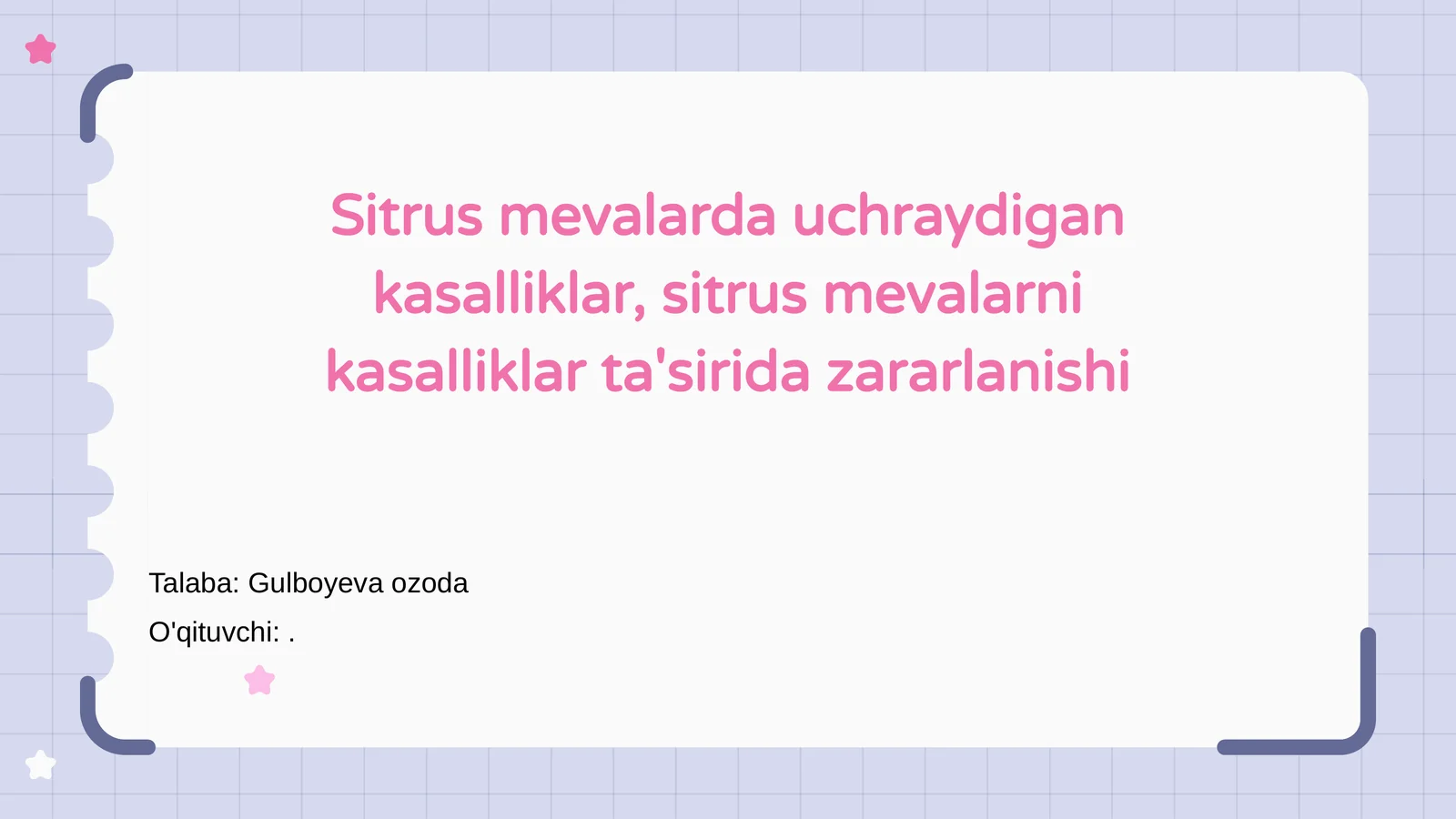 Sitrus mevalarda uchraydigan kasalliklar, sitrus mevalarni kasalliklar ta'sirida zararlanishi

Talaba: Gulboyeva ozoda

O'qituvchi: .